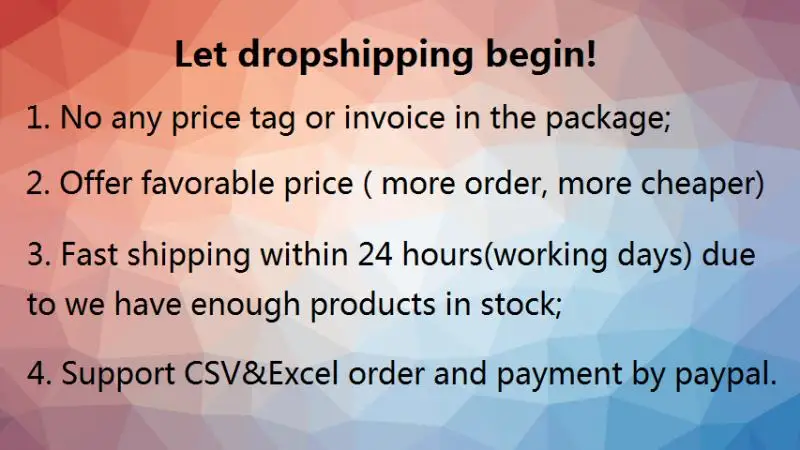 Let dropshipping begin!

1. No any price tag or invoice in the package;

2. Offer favorable price ( more order, more cheaper)

3. Fast shipping within 24 hours(working days) due to we have enough products in stock;

4. Support CSV&Excel order and payment by paypal.